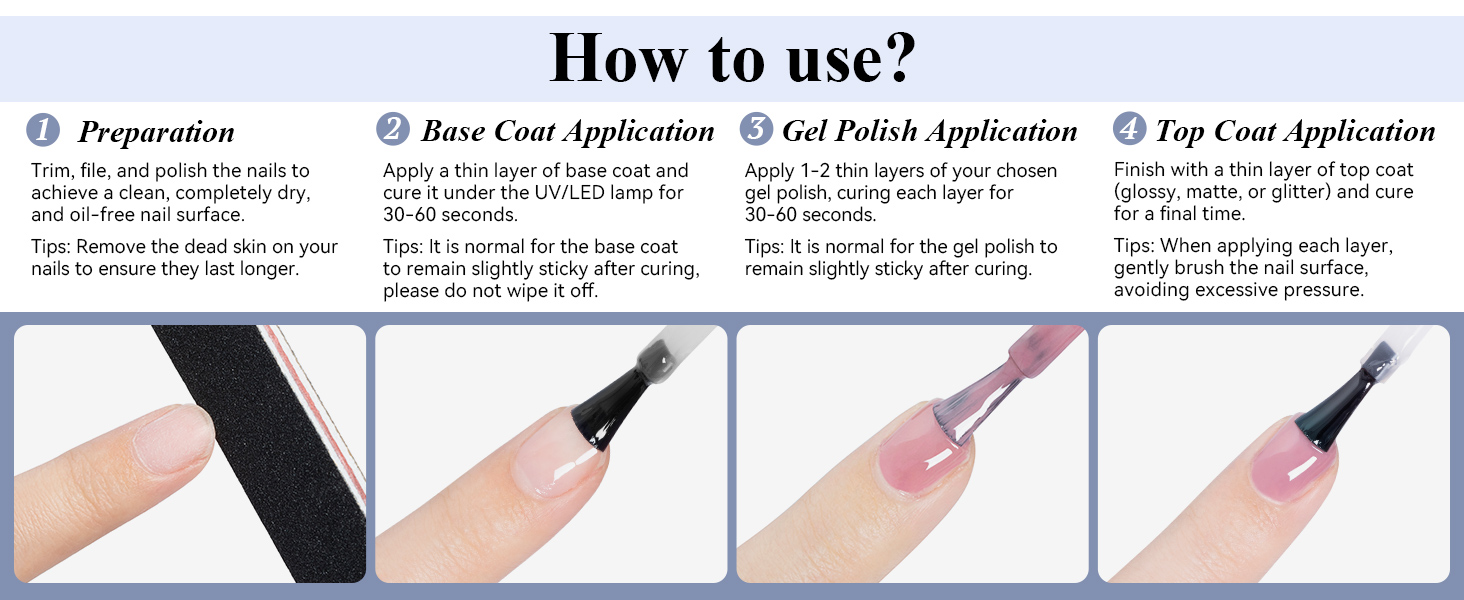 How to use?

1 Preparation

Trim, file, and polish the nails to achieve a clean, completely dry, and oil-free nail surface.

Tips: Remove the dead skin on your nails to ensure they last longer.

2 Base Coat Application

Apply a thin layer of base coat and cure it under the UV/LED lamp for 30-60 seconds.

Tips: It is normal for the base coat to remain slightly sticky after curing, please do not wipe it off.

3 Gel Polish Application

Apply 1-2 thin layers of your chosen gel polish, curing each layer for 30-60 seconds.

Tips: It is normal for the gel polish to remain slightly sticky after curing.

4 Top Coat Application

Finish with a thin layer of top coat (glossy, matte, or glitter) and cure for a final time.

Tips: When applying each layer, gently brush the nail surface, avoiding excessive pressure.